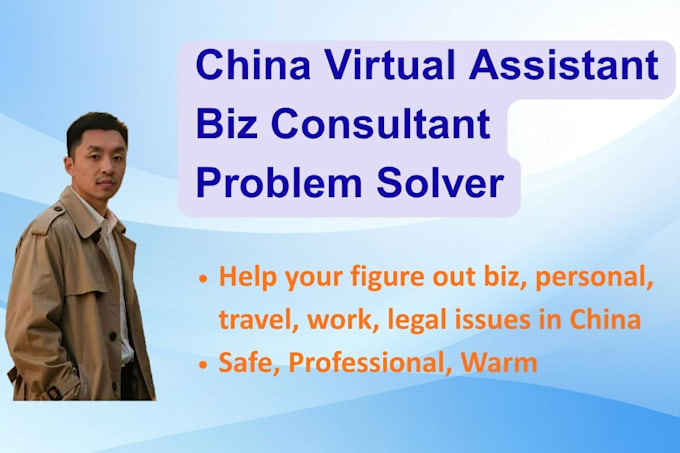 China Virtual Assistant
Biz Consultant
Problem Solver

• Help your figure out biz, personal, travel, work, legal issues in China
• Safe, Professional, Warm